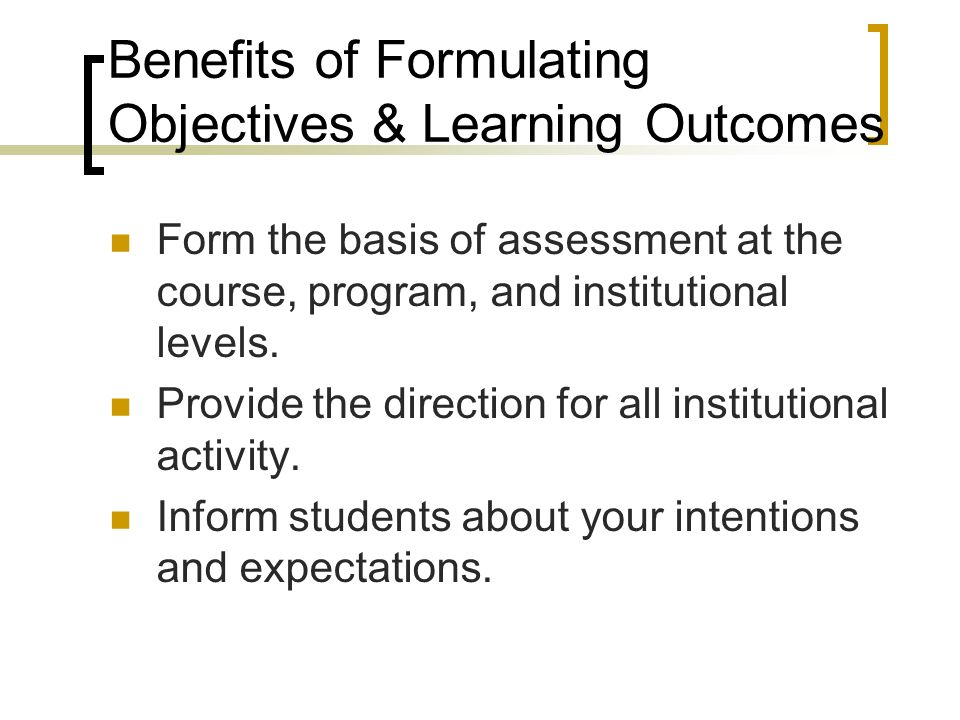 Benefits of Formulating Objectives & Learning Outcomes

Form the basis of assessment at the course, program, and institutional levels.

Provide the direction for all institutional activity.

Inform students about your intentions and expectations.